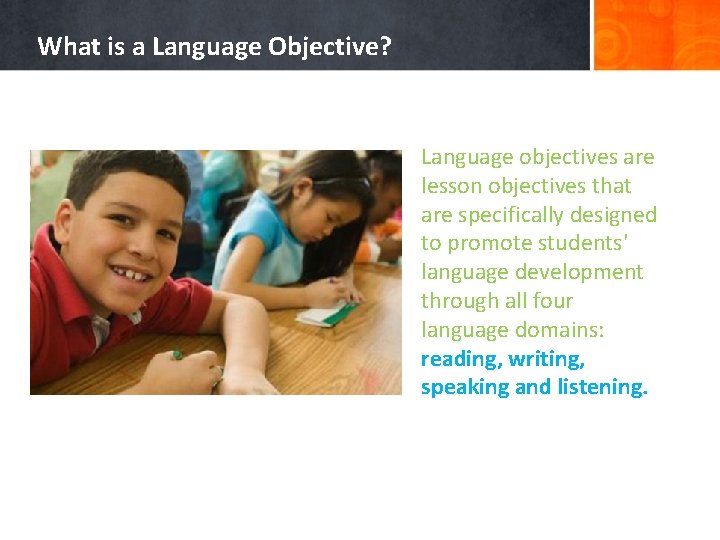 What is a Language Objective?

Language objectives are lesson objectives that are specifically designed to promote students' language development through all four language domains: reading, writing, speaking and listening.